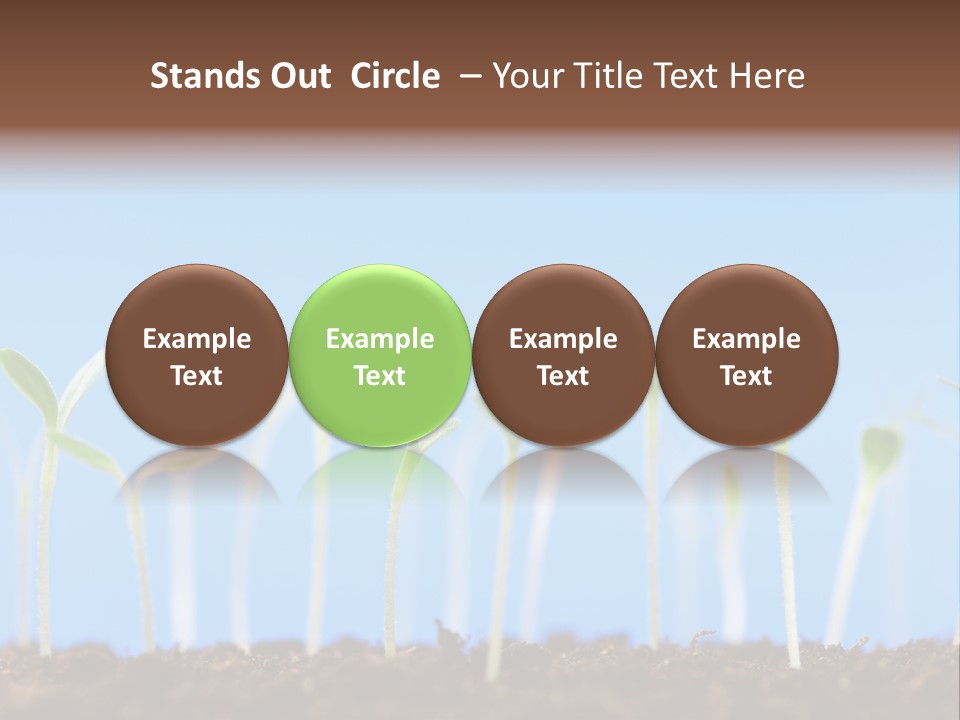 Stands Out Circle – Your Title Text Here

Example Text

Example Text

Example Text

Example Text